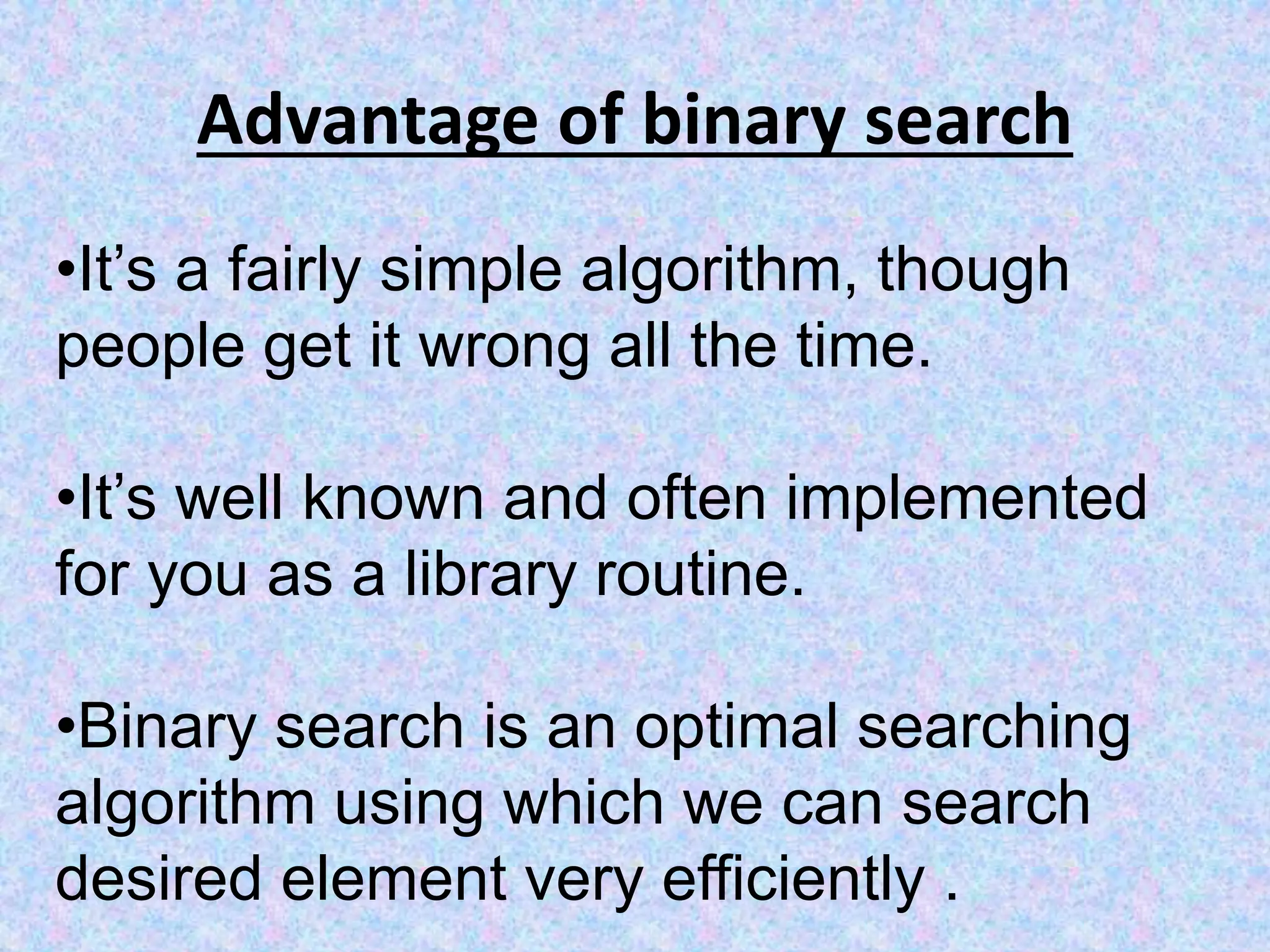 Advantage of binary search

•It’s a fairly simple algorithm, though people get it wrong all the time.

•It’s well known and often implemented for you as a library routine.

•Binary search is an optimal searching algorithm using which we can search desired element very efficiently .